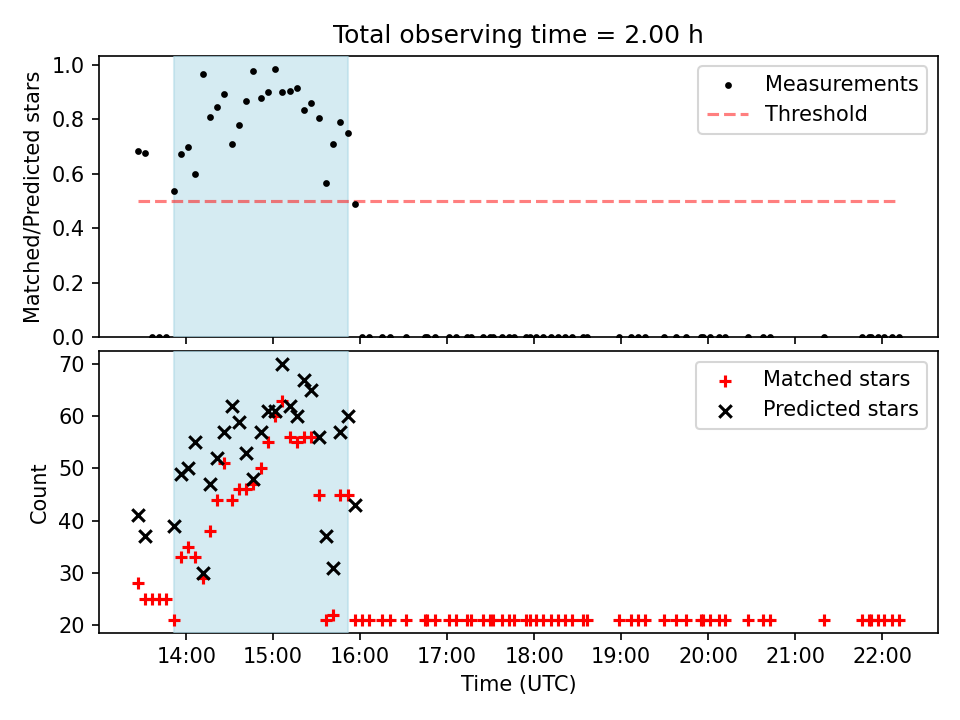 Total observing time = 2.00 h

Matched/Predicted stars

1.0
0.8
0.6
0.4
0.2
0.0

Measurements
Threshold

Count

70
60
50
40
30
20

Matched stars
Predicted stars

14:00
15:00
16:00
17:00
18:00
19:00
20:00
21:00
22:00

Time (UTC)